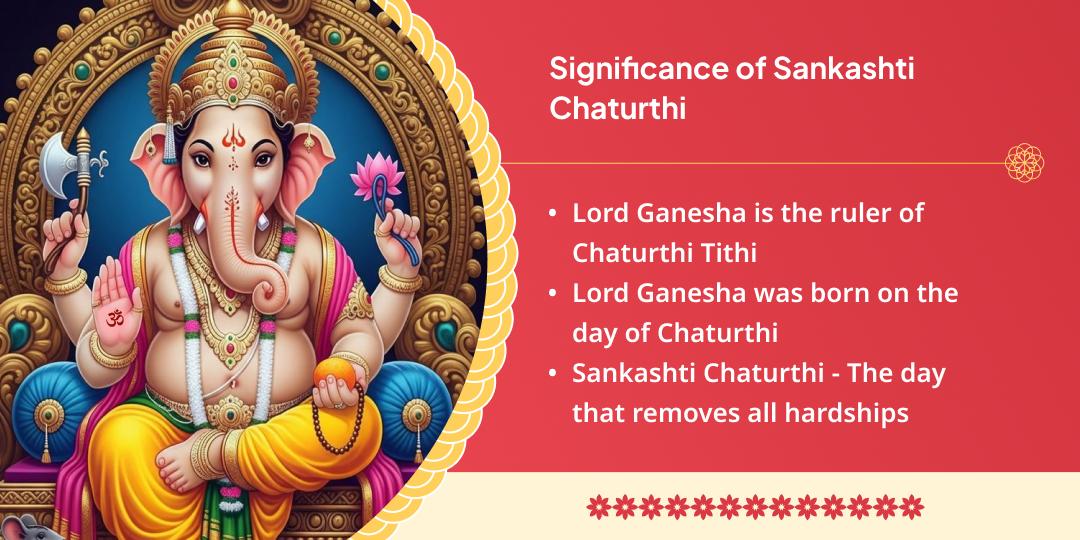 Significance of Sankashti Chaturthi

• Lord Ganesha is the ruler of Chaturthi Tithi
• Lord Ganesha was born on the day of Chaturthi
• Sankashti Chaturthi - The day that removes all hardships